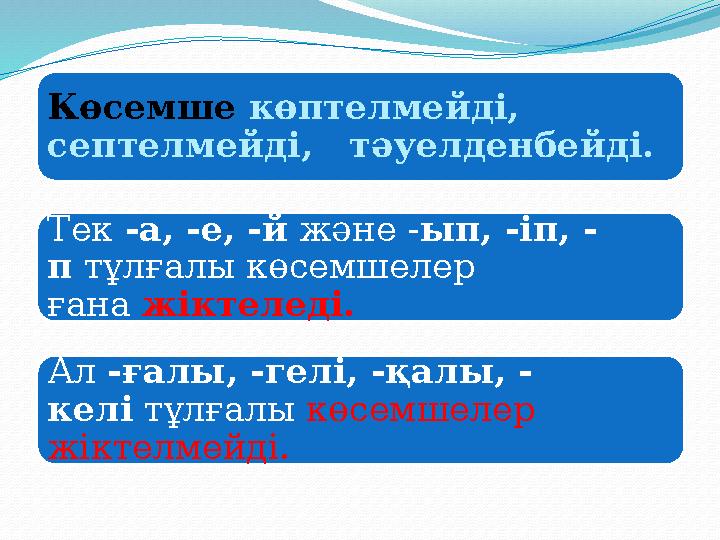 Көсемше көптелмейді, септелмейді, тәуелденбейді.

Тек -а, -е, -й және -ып, -іп, -п тұлғалы көсемшелер ғана жіктеледі.

Ал -ғалы, -гелі, -қалы, -келі тұлғалы көсемшелер жіктелмейді.